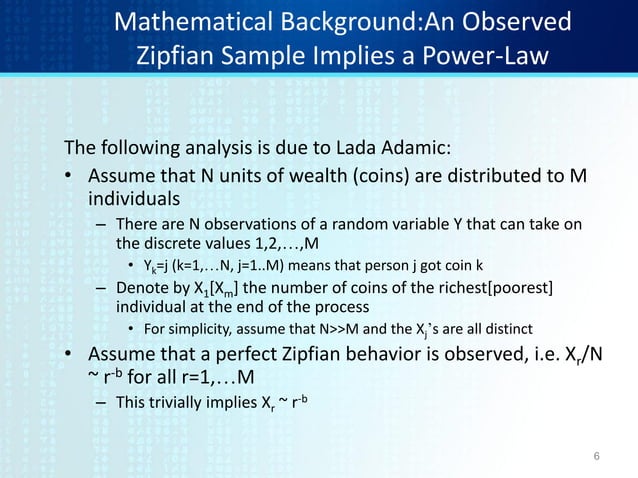 Mathematical Background:An Observed Zipfian Sample Implies a Power-Law

The following analysis is due to Lada Adamic:

• Assume that N units of wealth (coins) are distributed to M individuals
 – There are N observations of a random variable Y that can take on the discrete values 1,2,…,M
  • $Y_k$=j (k=1,…N, j=1..M) means that person j got coin k
 – Denote by $X_1[X_m]$ the number of coins of the richest[poorest] individual at the end of the process
  • For simplicity, assume that N>>M and the $X_j$'s are all distinct
• Assume that a perfect Zipfian behavior is observed, i.e. $X_r/N \sim r^{-b}$ for all r=1,…M
 – This trivially implies $X_r \sim r^{-b}$

6